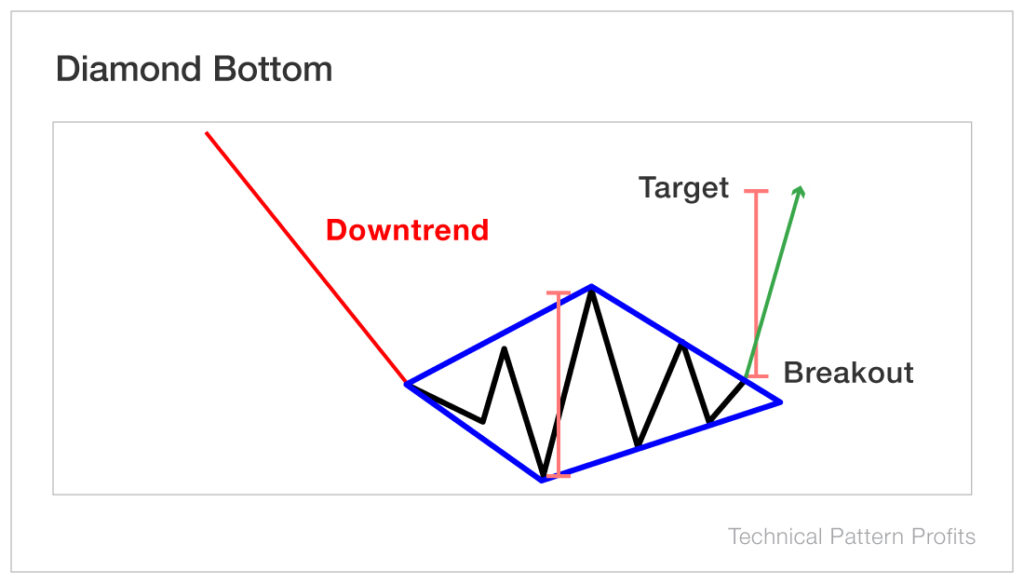 Diamond Bottom

Downtrend

Target

Breakout

Technical Pattern Profits